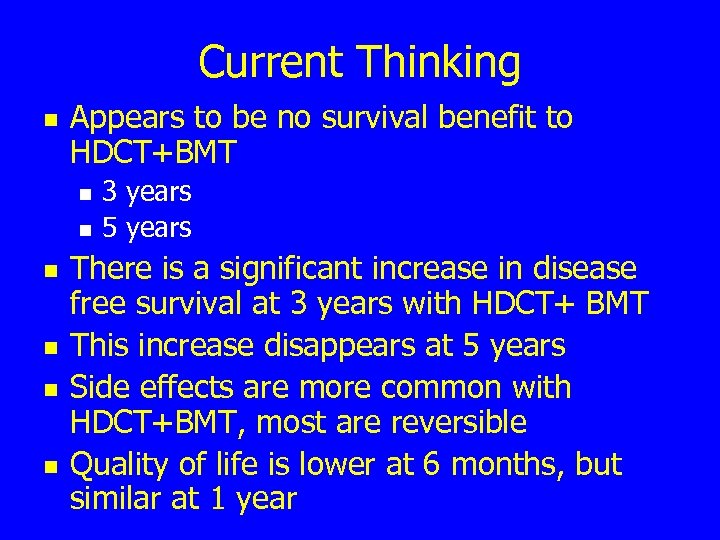 Current Thinking

- Appears to be no survival benefit to HDCT+BMT
  - 3 years
  - 5 years
- There is a significant increase in disease free survival at 3 years with HDCT+ BMT
- This increase disappears at 5 years
- Side effects are more common with HDCT+BMT, most are reversible
- Quality of life is lower at 6 months, but similar at 1 year